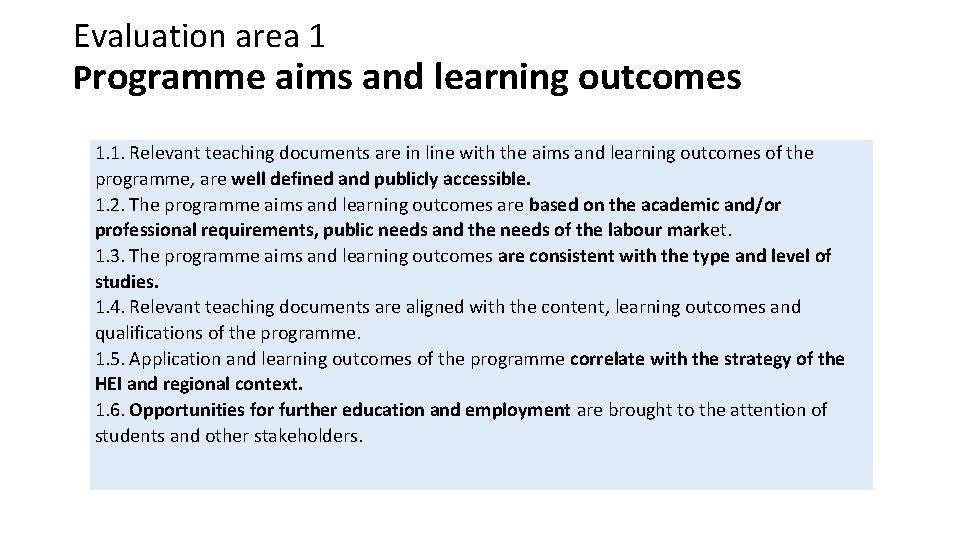 Evaluation area 1
Programme aims and learning outcomes

1.1. Relevant teaching documents are in line with the aims and learning outcomes of the programme, are well defined and publicly accessible.
1.2. The programme aims and learning outcomes are based on the academic and/or professional requirements, public needs and the needs of the labour market.
1.3. The programme aims and learning outcomes are consistent with the type and level of studies.
1.4. Relevant teaching documents are aligned with the content, learning outcomes and qualifications of the programme.
1.5. Application and learning outcomes of the programme correlate with the strategy of the HEI and regional context.
1.6. Opportunities for further education and employment are brought to the attention of students and other stakeholders.